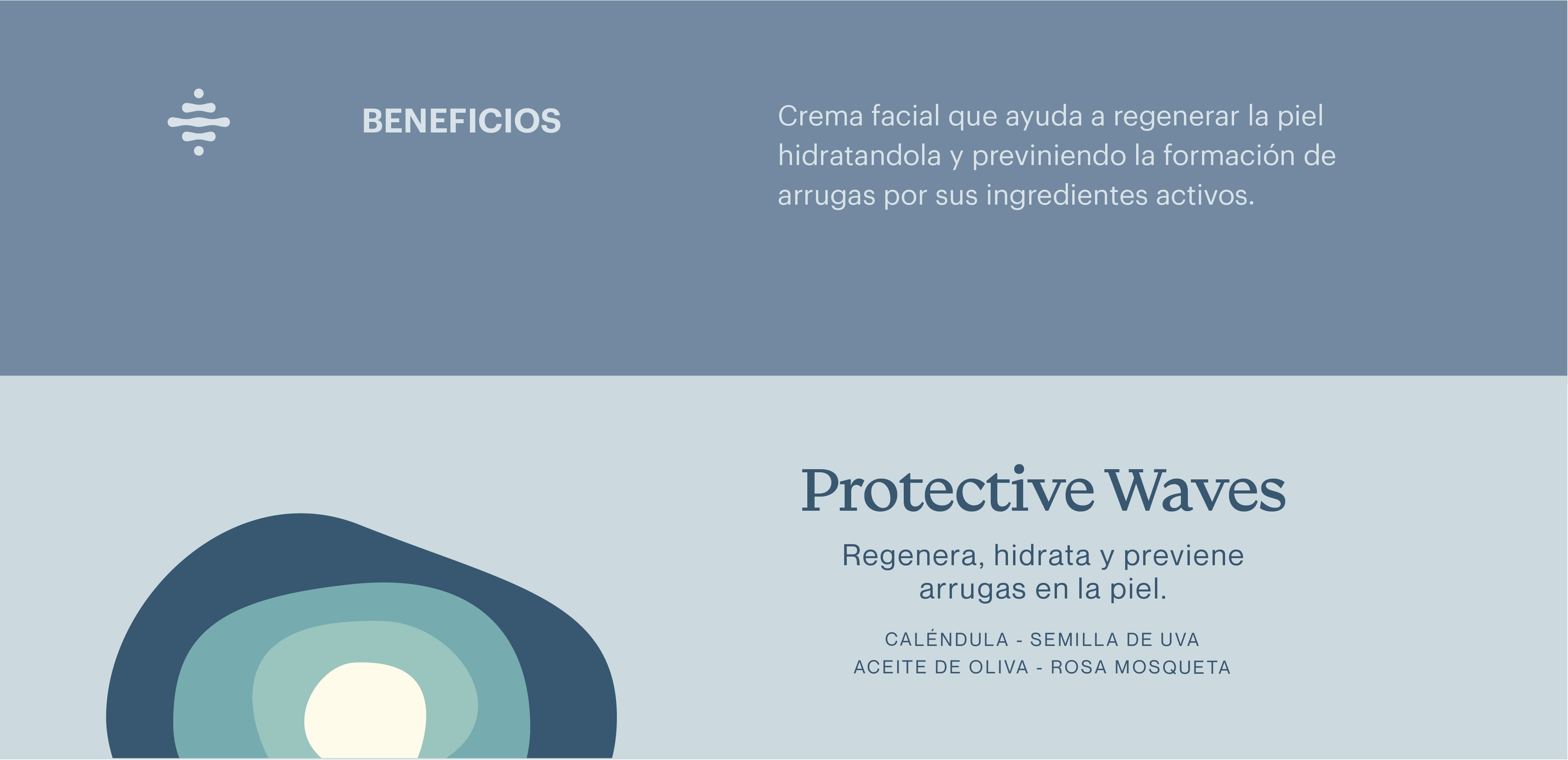 BENEFICIOS

Crema facial que ayuda a regenerar la piel hidratandola y previniendo la formación de arrugas por sus ingredientes activos.

Protective Waves

Regenera, hidrata y previene arrugas en la piel.

CALÉNDULA - SEMILLA DE UVA
ACEITE DE OLIVA - ROSA MOSQUETA